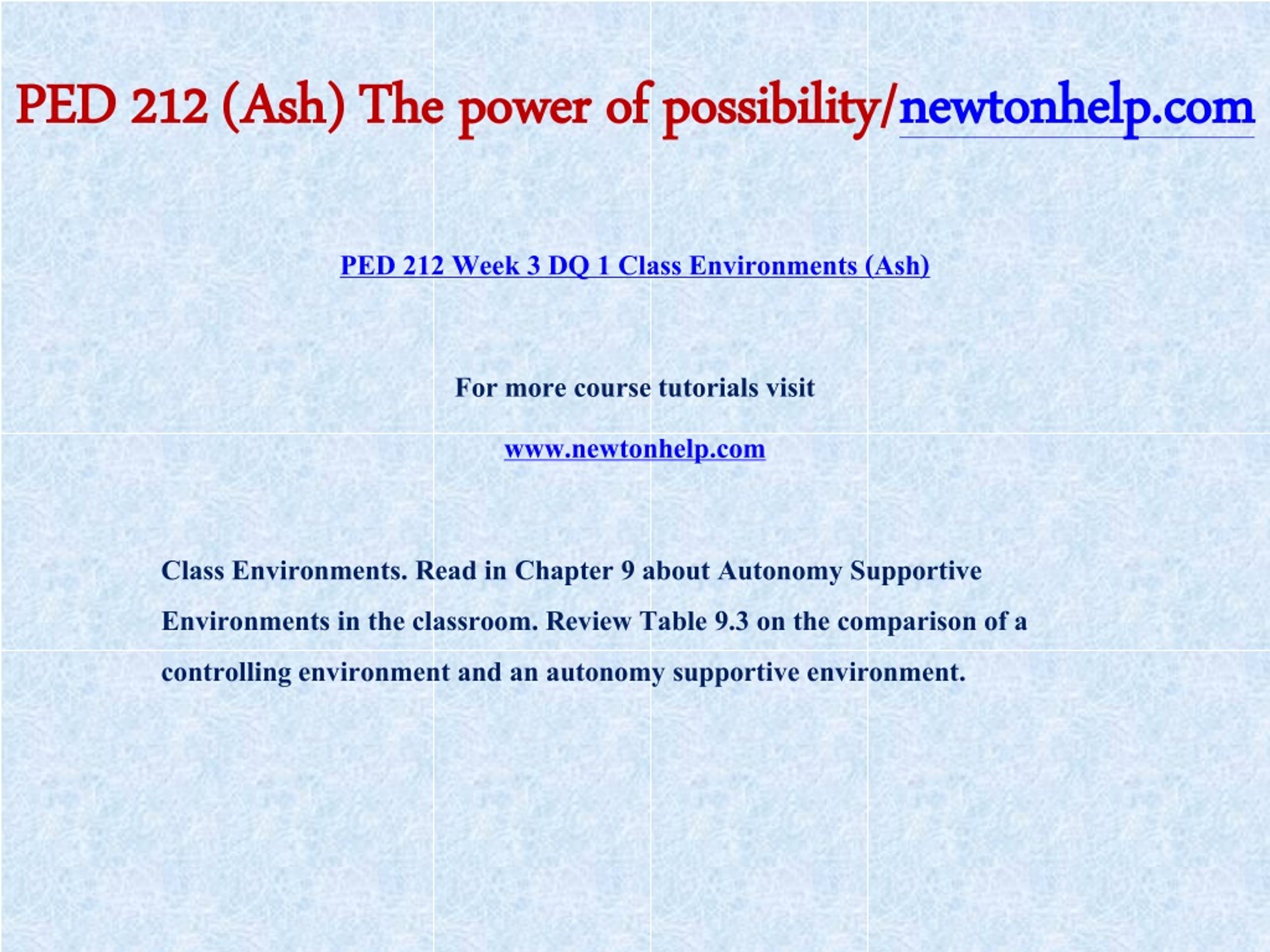 PED 212 (Ash) The power of possibility/newtonhelp.com

PED 212 Week 3 DQ 1 Class Environments (Ash)

For more course tutorials visit

www.newtonhelp.com

Class Environments. Read in Chapter 9 about Autonomy Supportive Environments in the classroom. Review Table 9.3 on the comparison of a controlling environment and an autonomy supportive environment.